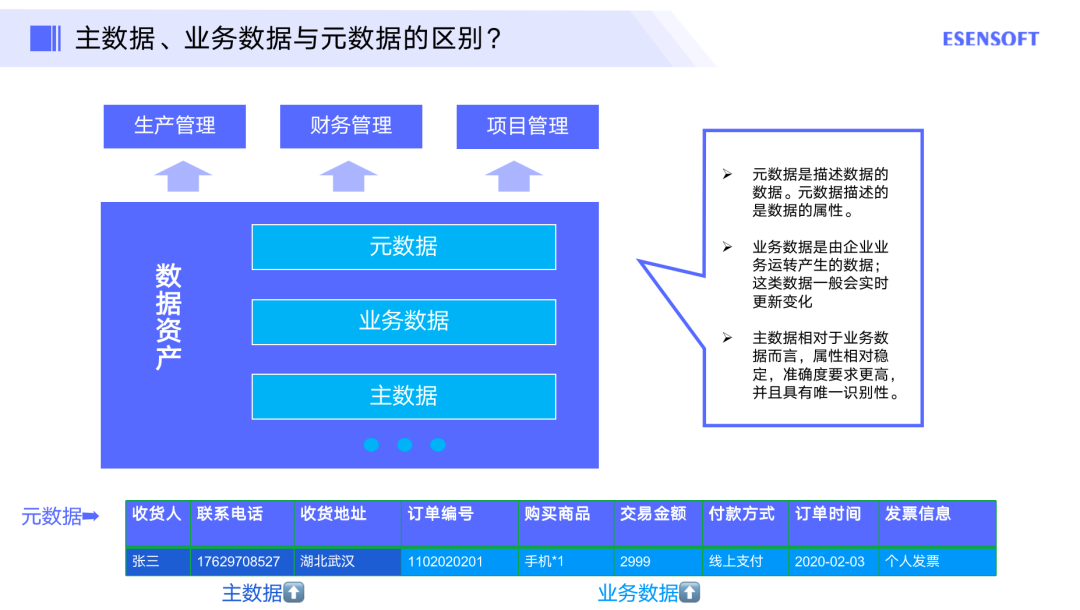 主数据、业务数据与元数据的区别？

ESENSOFT

生产管理

财务管理

项目管理

数据资产

元数据

业务数据

主数据

➢ 元数据是描述数据的数据。元数据描述的是数据的属性。

➢ 业务数据是由企业业务运转产生的数据；这类数据一般会实时更新变化

➢ 主数据相对于业务数据而言，属性相对稳定，准确度要求更高，并且具有唯一识别性。

元数据➡

| 收货人 | 联系电话 | 收货地址 | 订单编号 | 购买商品 | 交易金额 | 付款方式 | 订单时间 | 发票信息 |
|---|---|---|---|---|---|---|---|---|
| 张三 | 17629708527 | 湖北武汉 | 1102020201 | 手机*1 | 2999 | 线上支付 | 2020-02-03 | 个人发票 |

主数据⬆

业务数据⬆